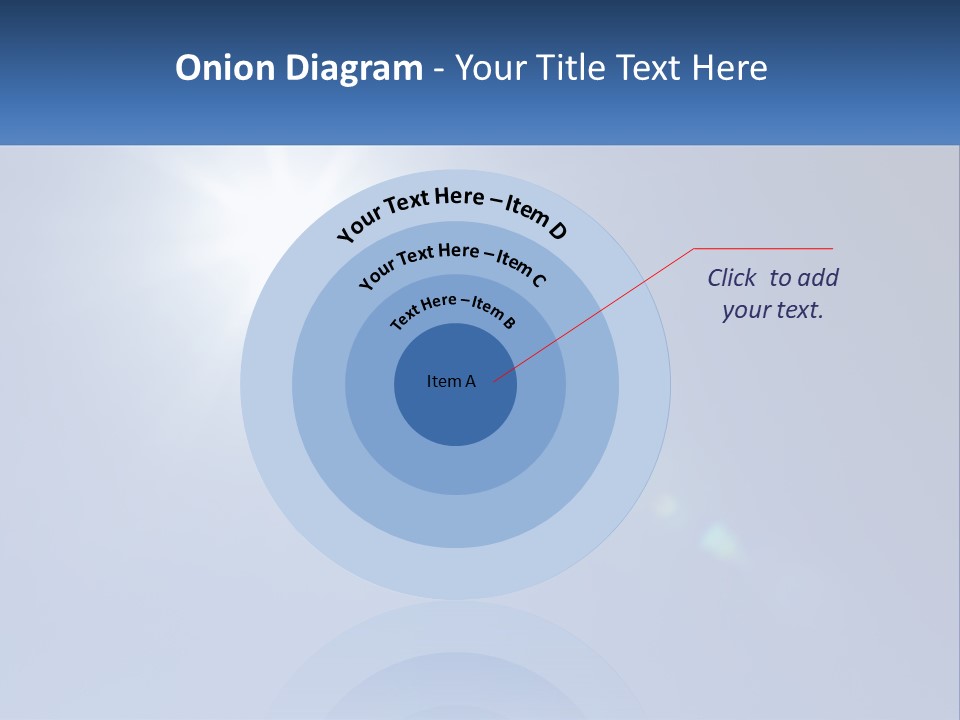 Onion Diagram - Your Title Text Here

Your Text Here – Item D

Your Text Here – Item C

Text Here – Item B

Item A

Click to add your text.